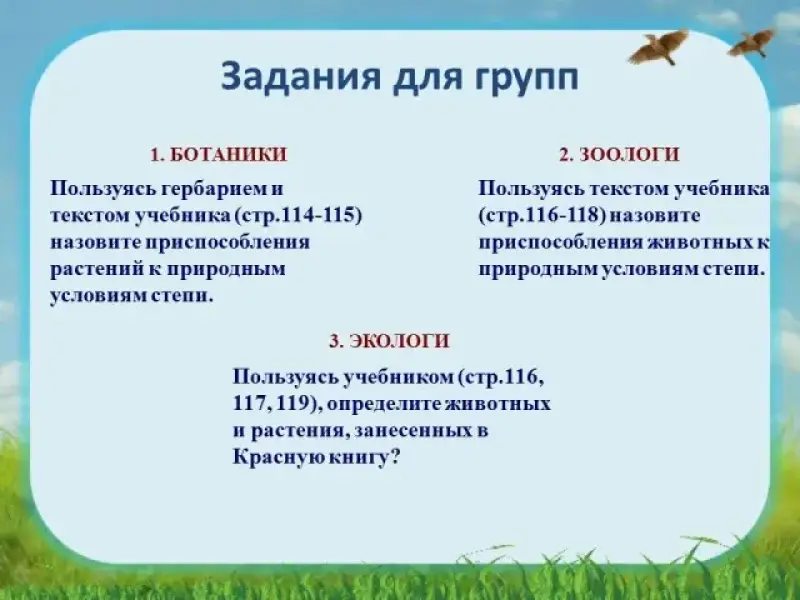 Задания для групп

1. БОТАНИКИ

Пользуясь гербарием и текстом учебника (стр.114-115) назовите приспособления растений к природным условиям степи.

2. ЗООЛОГИ

Пользуясь текстом учебника (стр.116-118) назовите приспособления животных к природным условиям степи.

3. ЭКОЛОГИ

Пользуясь учебником (стр.116, 117, 119), определите животных и растения, занесенных в Красную книгу?